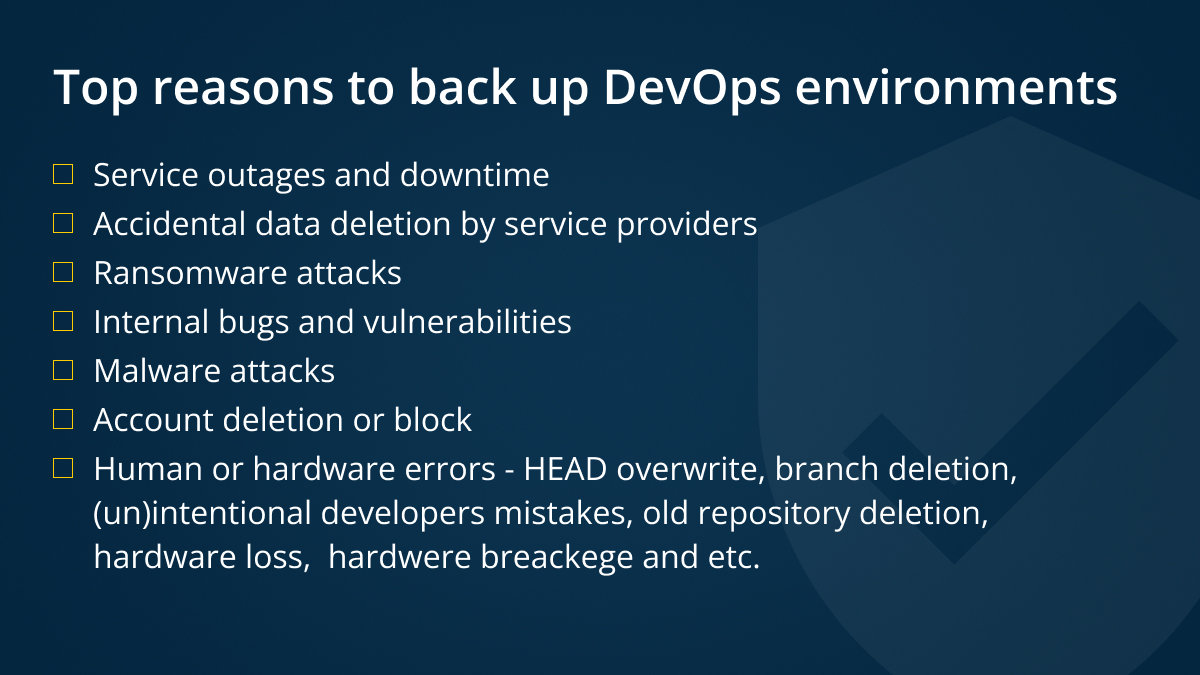 Top reasons to back up DevOps environments

☐ Service outages and downtime
☐ Accidental data deletion by service providers
☐ Ransomware attacks
☐ Internal bugs and vulnerabilities
☐ Malware attacks
☐ Account deletion or block
☐ Human or hardware errors - HEAD overwrite, branch deletion, (un)intentional developers mistakes, old repository deletion, hardware loss, hardwere breackege and etc.